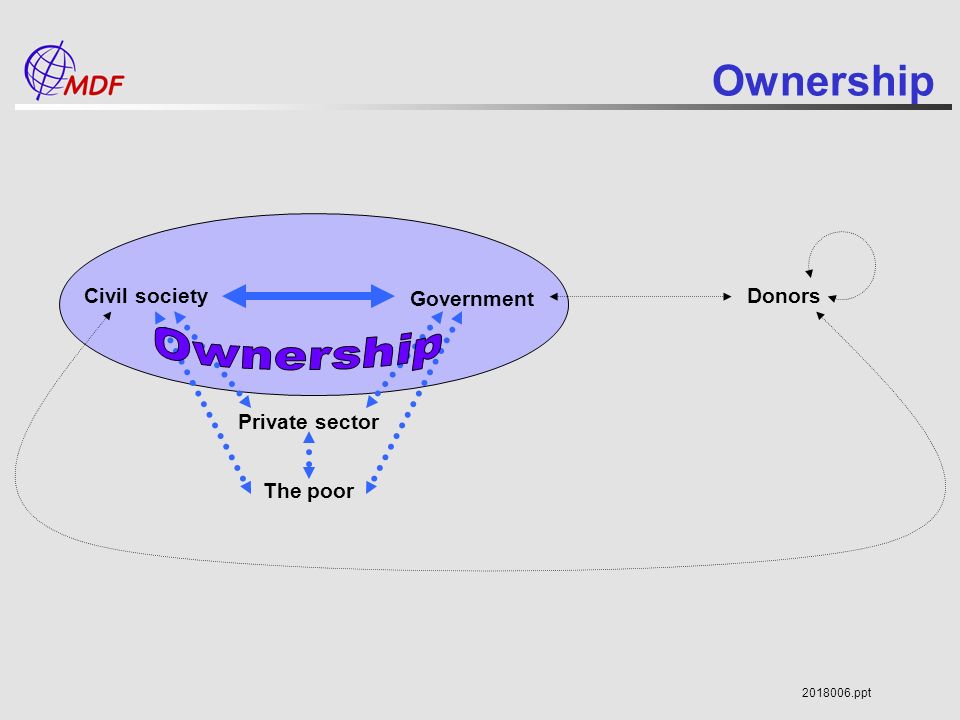 MDF

Ownership

Civil society

Government

Donors

Ownership

Private sector

The poor

2018006.ppt